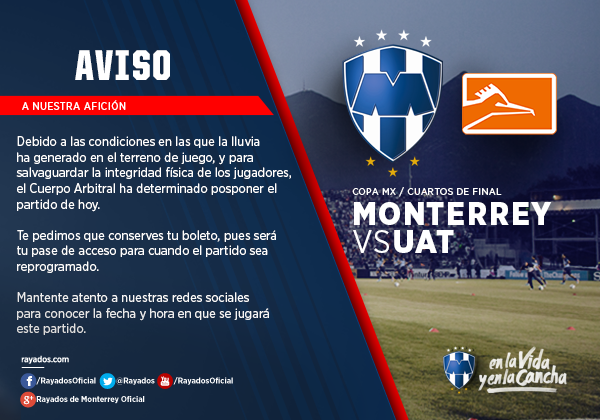 AVISO

A NUESTRA AFICIÓN

Debido a las condiciones en las que la lluvia ha generado en el terreno de juego, y para salvaguardar la integridad física de los jugadores, el Cuerpo Arbitral ha determinado posponer el partido de hoy.

Te pedimos que conserves tu boleto, pues será tu pase de acceso para cuando el partido sea reprogramado.

Mantente atento a nuestras redes sociales para conocer la fecha y hora en que se jugará este partido.

rayados.com

/RayadosOficial @Rayados /RayadosOficial

Rayados de Monterrey Oficial

COPA MX / CUARTOS DE FINAL

MONTERREY VS UAT

en la Vida y en la Cancha